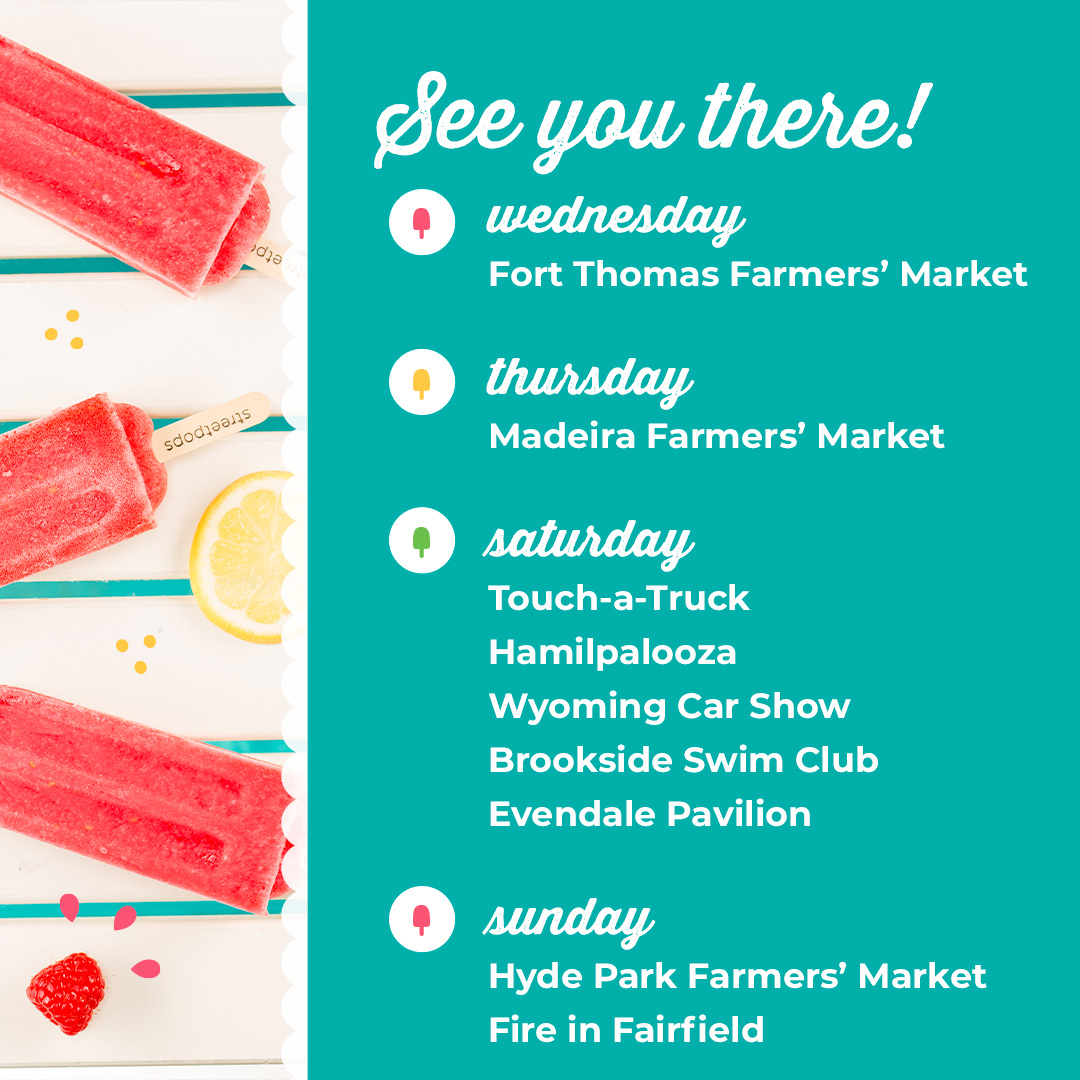 streetpops

streetpops

See you there!

wednesday
Fort Thomas Farmers' Market

thursday
Madeira Farmers' Market

saturday
Touch-a-Truck
Hamilpalooza
Wyoming Car Show
Brookside Swim Club
Evendale Pavilion

sunday
Hyde Park Farmers' Market
Fire in Fairfield